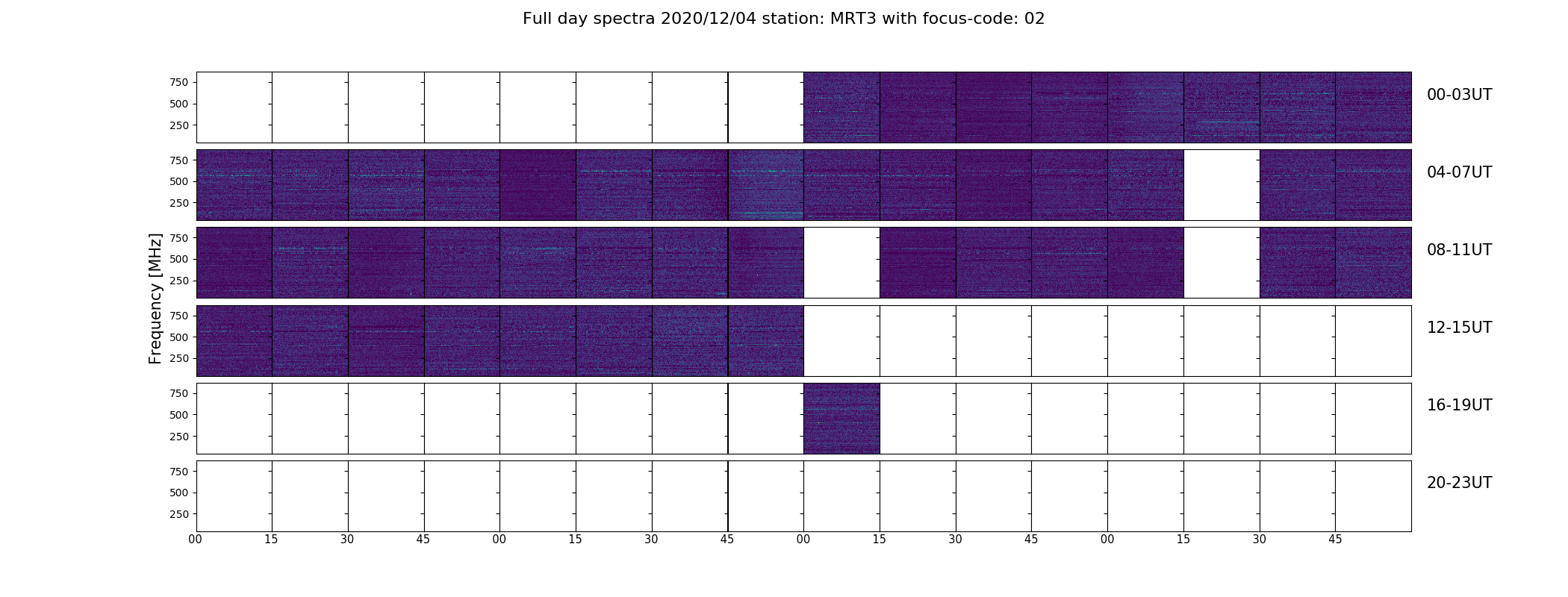 Full day spectra 2020/12/04 station: MRT3 with focus-code: 02

Frequency [MHz]

750
500
250
00-03UT

750
500
250
04-07UT

750
500
250
08-11UT

750
500
250
12-15UT

750
500
250
16-19UT

750
500
250
20-23UT

00 15 30 45 00 15 30 45 00 15 30 45 00 15 30 45